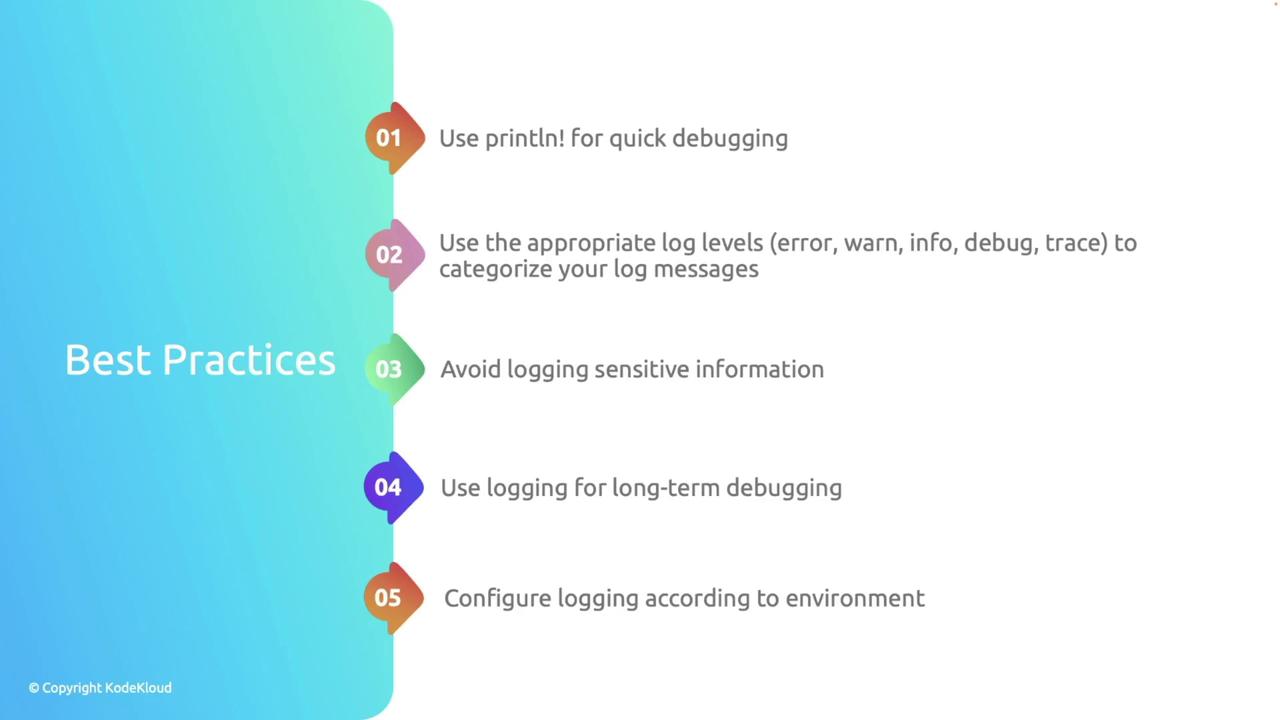 Best Practices

01 Use println! for quick debugging

02 Use the appropriate log levels (error, warn, info, debug, trace) to categorize your log messages

03 Avoid logging sensitive information

04 Use logging for long-term debugging

05 Configure logging according to environment

© Copyright KodeKloud